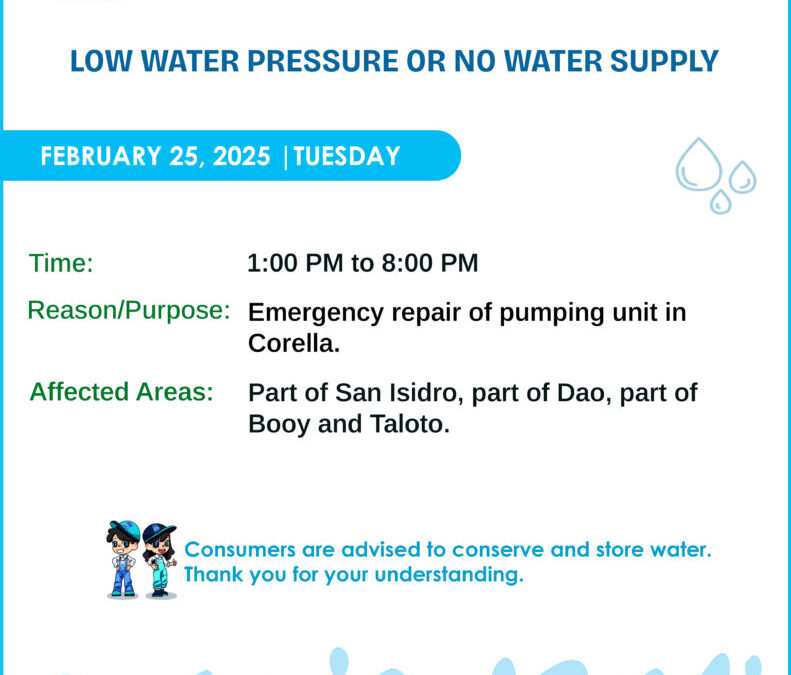 LOW WATER PRESSURE OR NO WATER SUPPLY

FEBRUARY 25, 2025 |TUESDAY

Time: 1:00 PM to 8:00 PM

Reason/Purpose: Emergency repair of pumping unit in Corella.

Affected Areas: Part of San Isidro, part of Dao, part of Booy and Taloto.

Consumers are advised to conserve and store water. Thank you for your understanding.